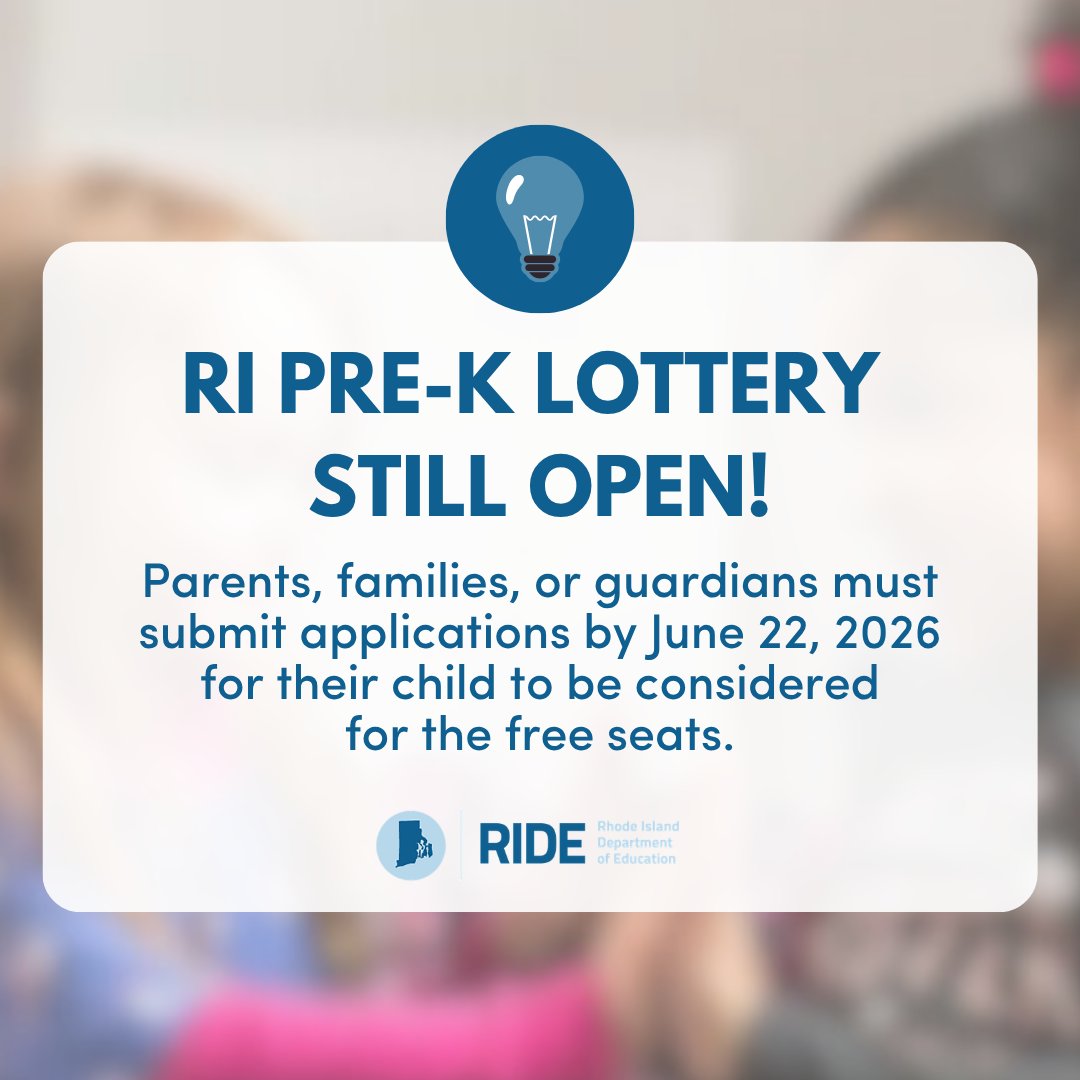 RI PRE-K LOTTERY STILL OPEN!

Parents, families, or guardians must submit applications by June 22, 2026 for their child to be considered for the free seats.

RIDE Rhode Island Department of Education